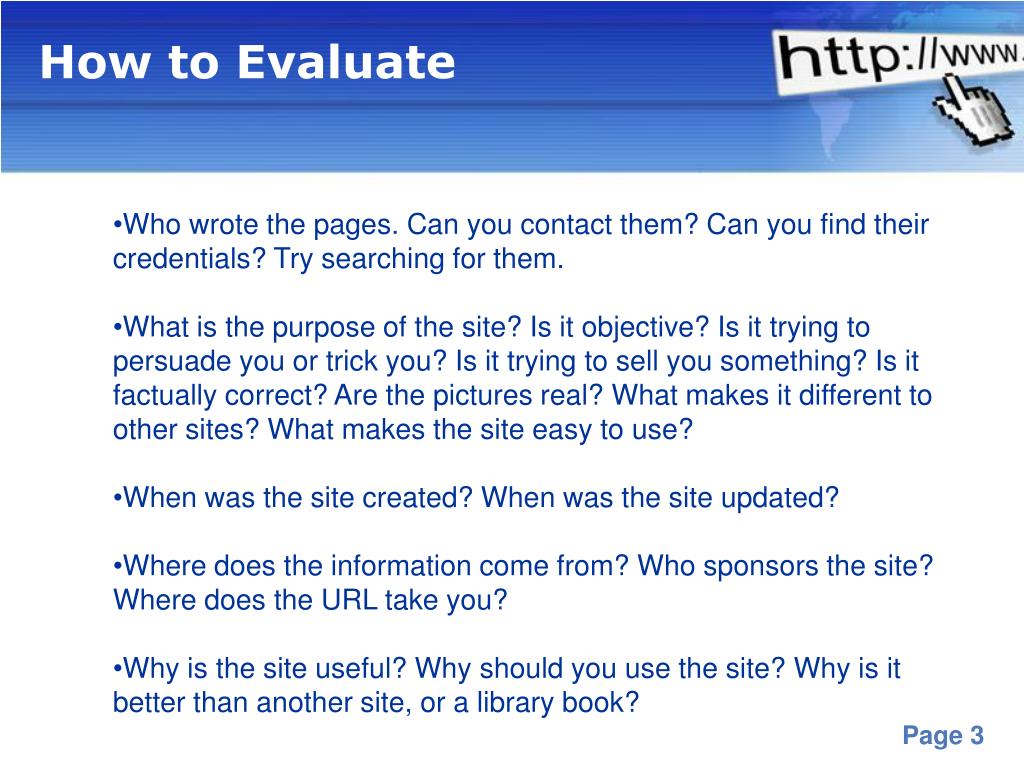 How to Evaluate

http://www.

•Who wrote the pages. Can you contact them? Can you find their credentials? Try searching for them.

•What is the purpose of the site? Is it objective? Is it trying to persuade you or trick you? Is it trying to sell you something? Is it factually correct? Are the pictures real? What makes it different to other sites? What makes the site easy to use?

•When was the site created? When was the site updated?

•Where does the information come from? Who sponsors the site? Where does the URL take you?

•Why is the site useful? Why should you use the site? Why is it better than another site, or a library book?

Page 3